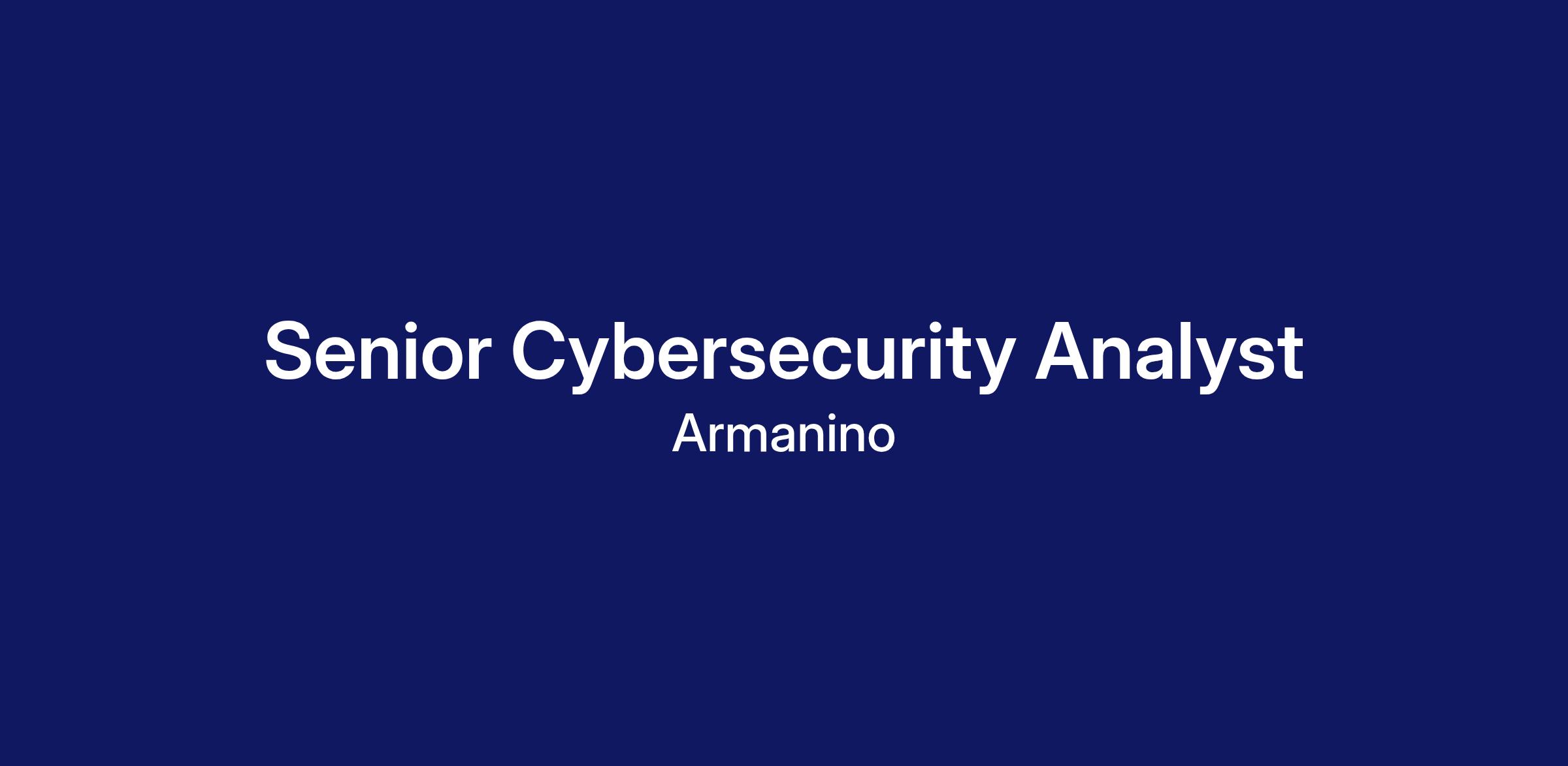 Senior Cybersecurity Analyst

Armanino